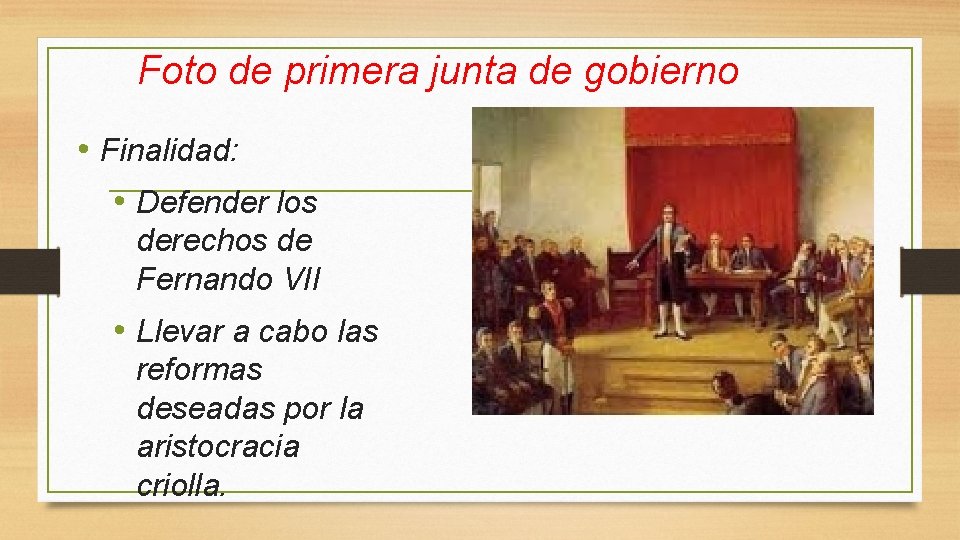 Foto de primera junta de gobierno

• Finalidad:

• Defender los derechos de Fernando VII

• Llevar a cabo las reformas deseadas por la aristocracia criolla.